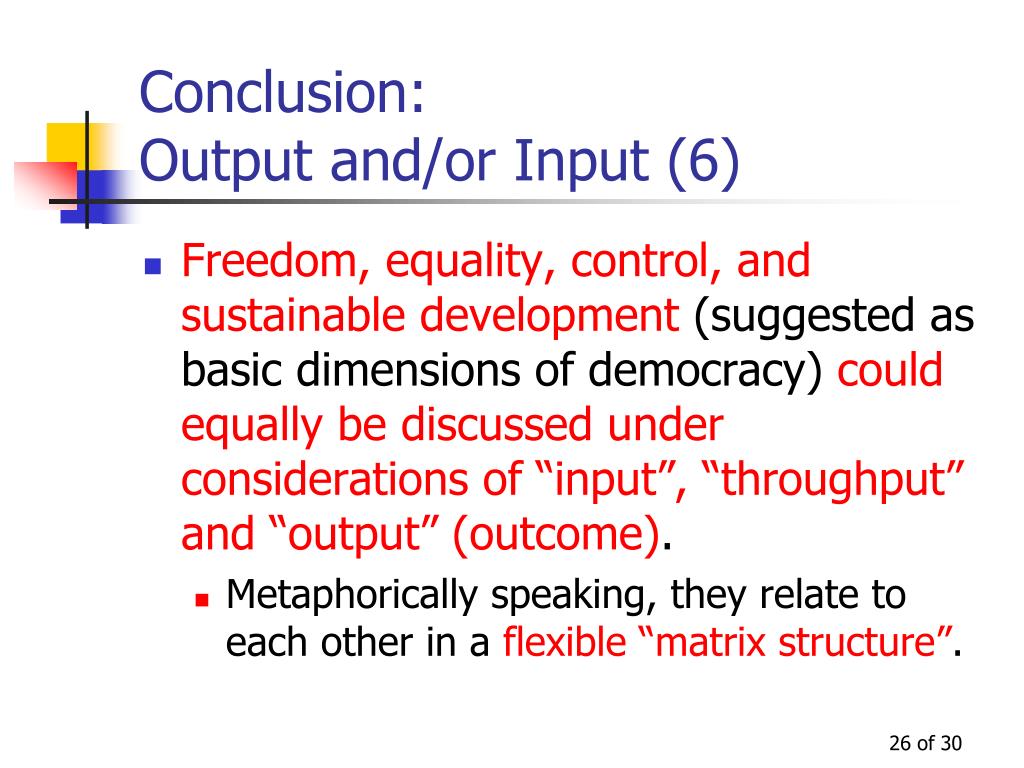 Conclusion:
Output and/or Input (6)

- Freedom, equality, control, and sustainable development (suggested as basic dimensions of democracy) could equally be discussed under considerations of “input”, “throughput” and “output” (outcome).
  - Metaphorically speaking, they relate to each other in a flexible “matrix structure”.

26 of 30